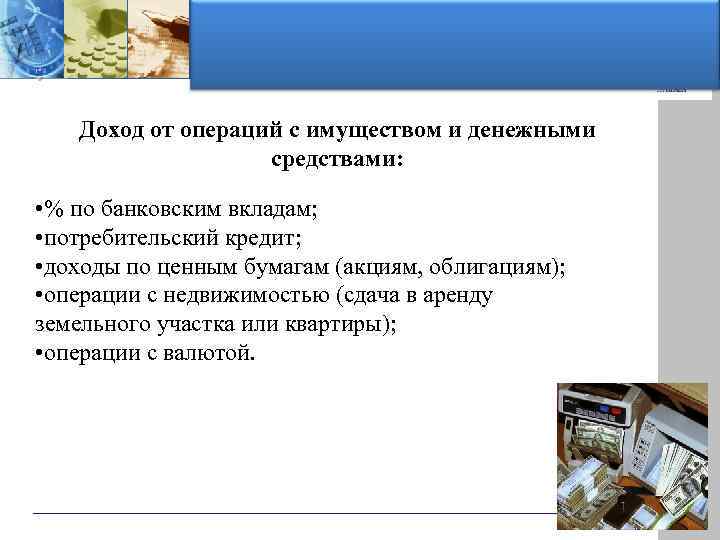 Доход от операций с имуществом и денежными средствами:

•% по банковским вкладам;
•потребительский кредит;
•доходы по ценным бумагам (акциям, облигациям);
•операции с недвижимостью (сдача в аренду земельного участка или квартиры);
•операции с валютой.